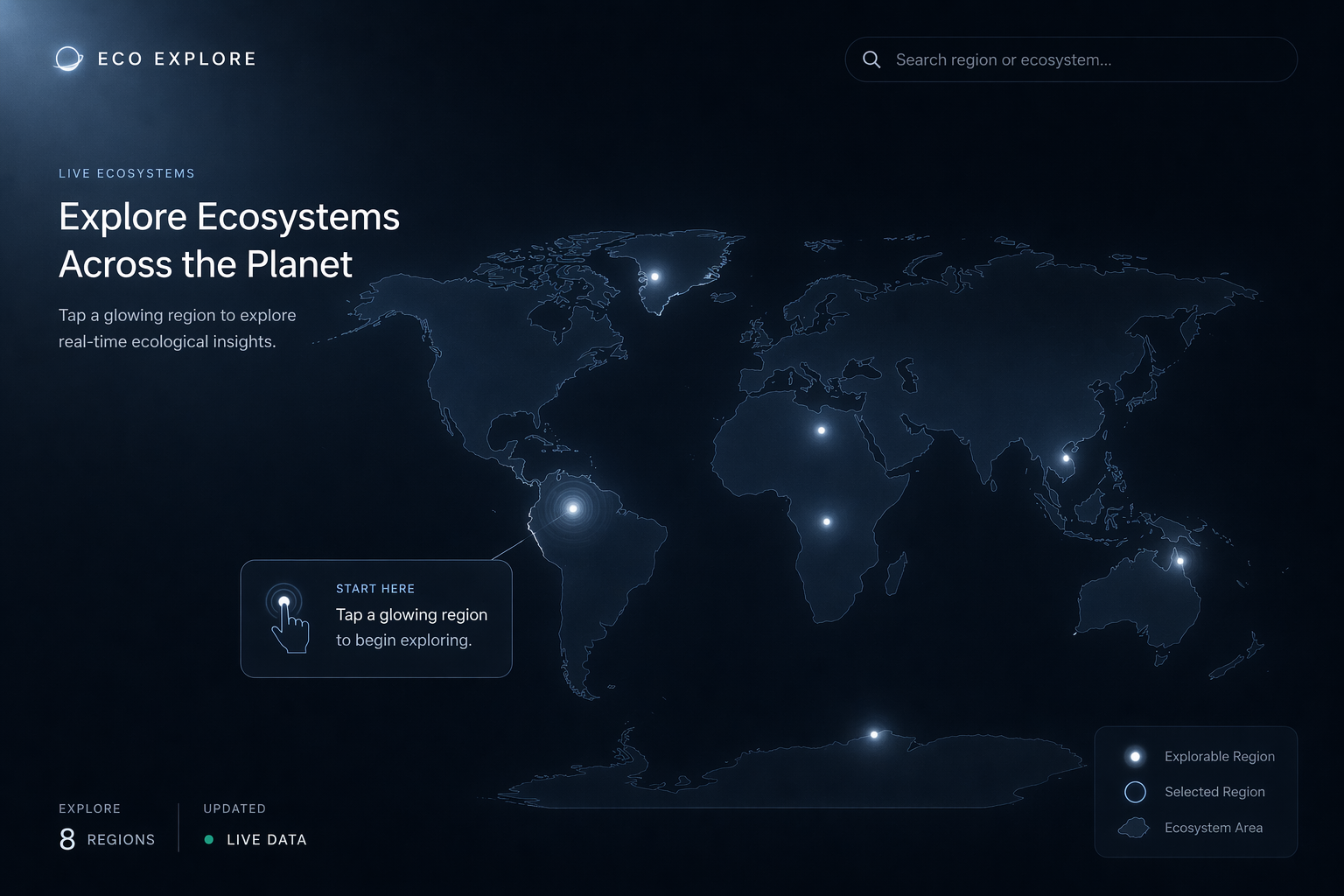 ECO EXPLORE

Search region or ecosystem...

LIVE ECOSYSTEMS

Explore Ecosystems Across the Planet

Tap a glowing region to explore real-time ecological insights.

START HERE

Tap a glowing region to begin exploring.

EXPLORE

8 REGIONS

UPDATED

LIVE DATA

Explorable Region

Selected Region

Ecosystem Area